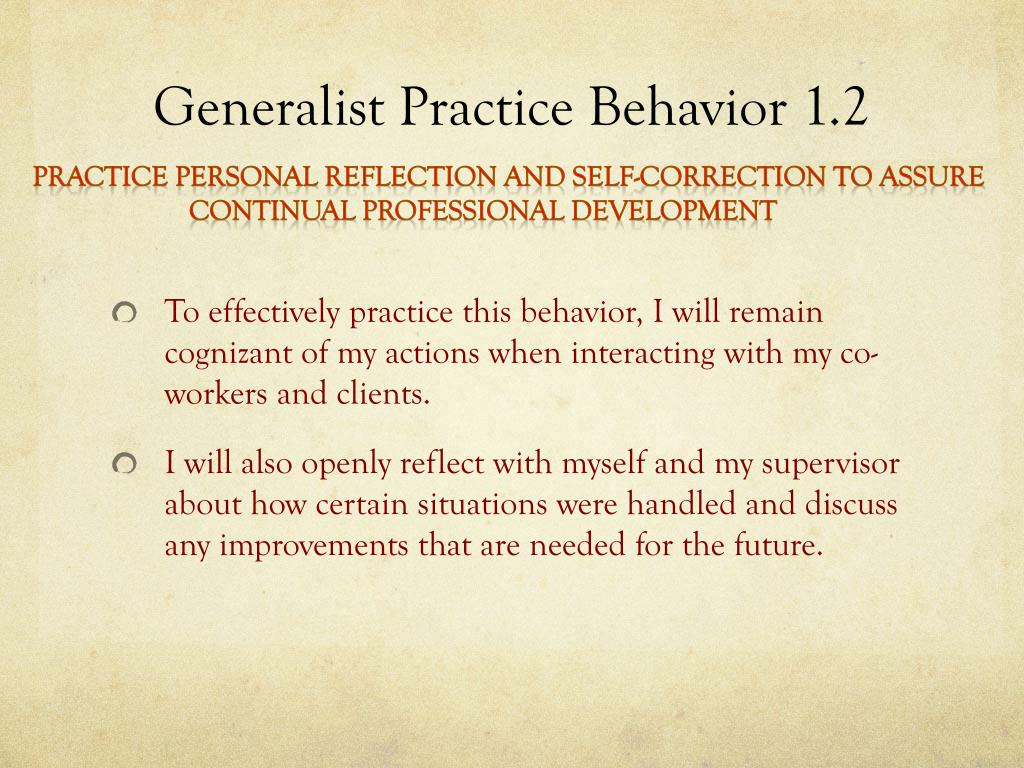 Generalist Practice Behavior 1.2

PRACTICE PERSONAL REFLECTION AND SELF-CORRECTION TO ASSURE CONTINUAL PROFESSIONAL DEVELOPMENT

To effectively practice this behavior, I will remain cognizant of my actions when interacting with my co-workers and clients.

I will also openly reflect with myself and my supervisor about how certain situations were handled and discuss any improvements that are needed for the future.